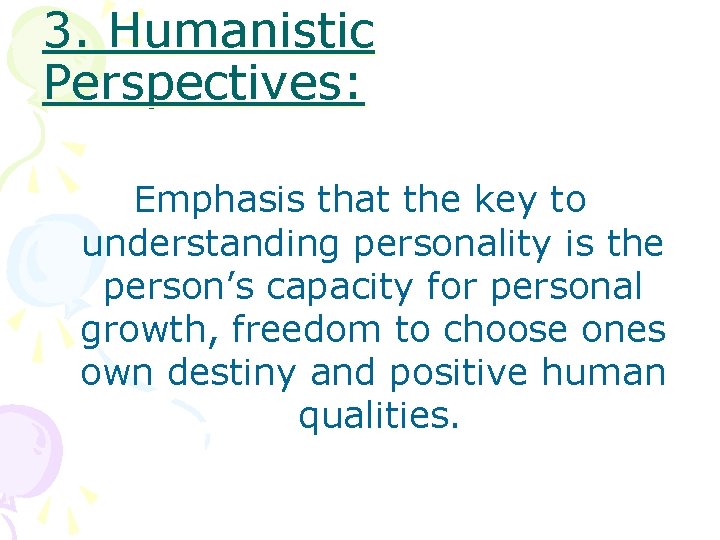 3. Humanistic Perspectives:

Emphasis that the key to understanding personality is the person’s capacity for personal growth, freedom to choose ones own destiny and positive human qualities.